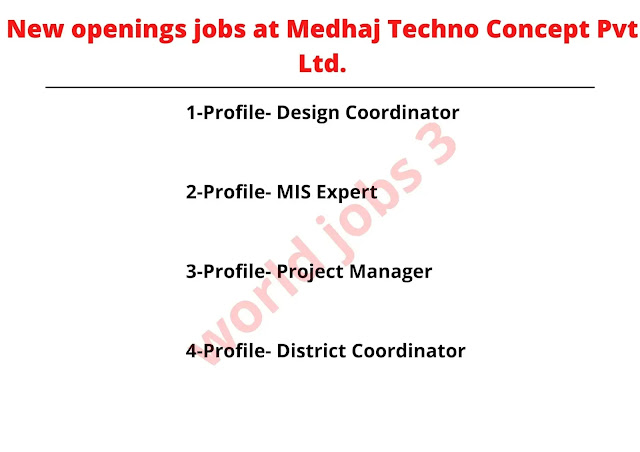 New openings jobs at Medhaj Techno Concept Pvt Ltd.

1-Profile- Design Coordinator

2-Profile- MIS Expert

3-Profile- Project Manager

4-Profile- District Coordinator

world jobs 3